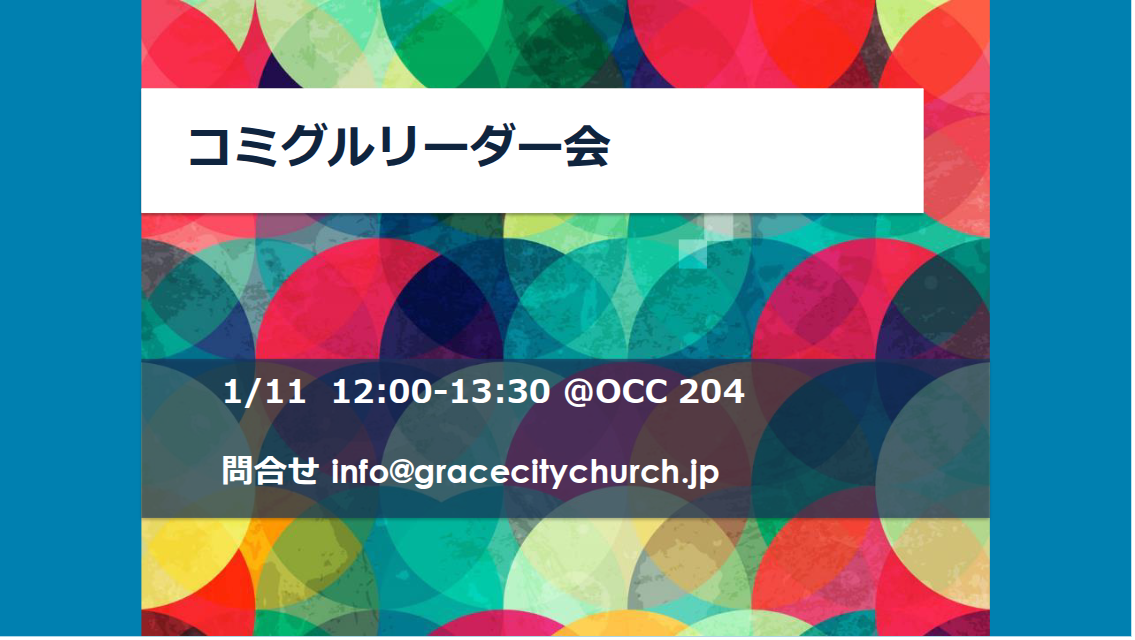 コミグルリーダー会

1/11 12:00-13:30 @OCC 204

問合せ info@gracecitychurch.jp